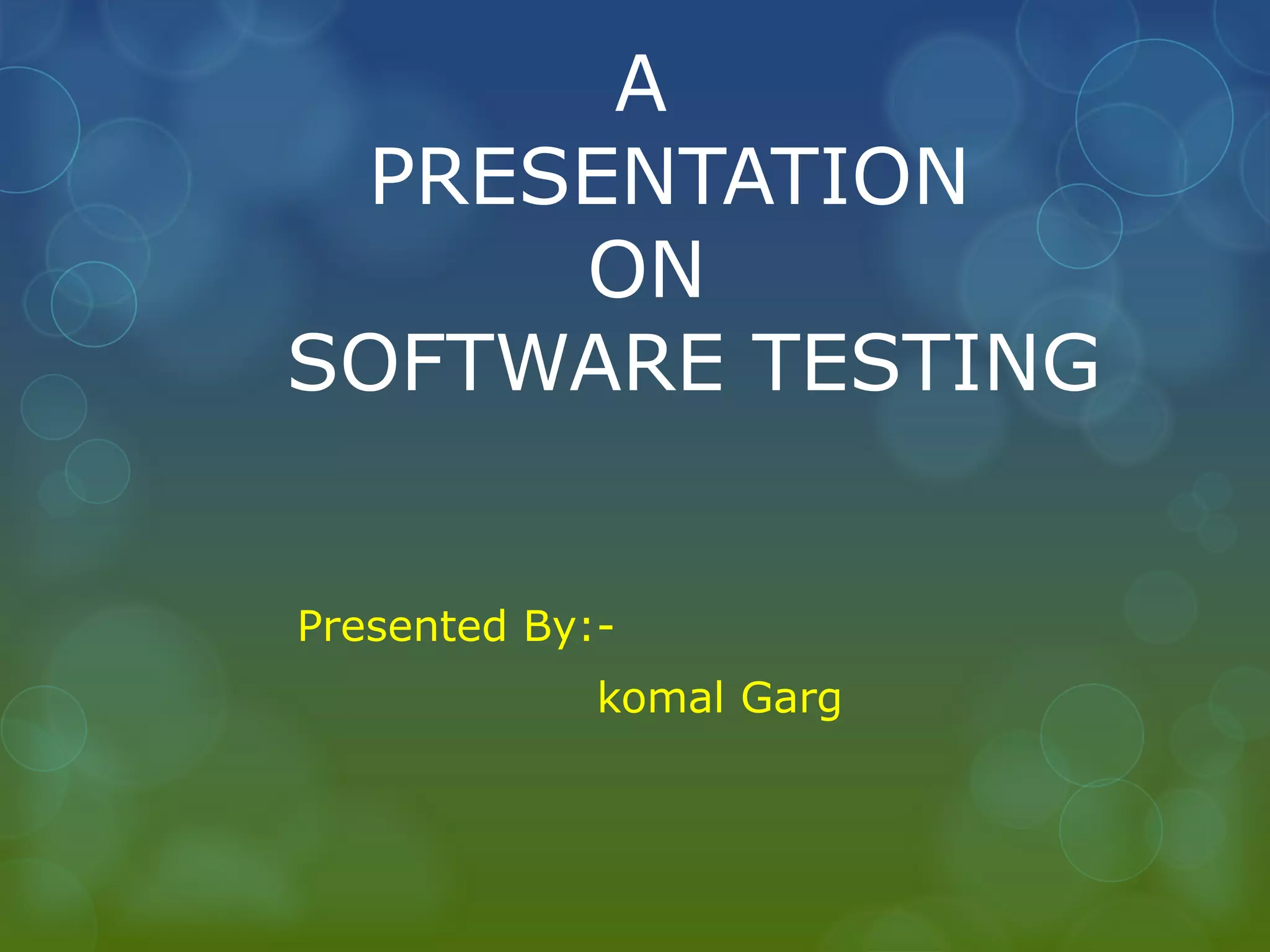 A
PRESENTATION
ON
SOFTWARE TESTING

Presented By:-

komal Garg